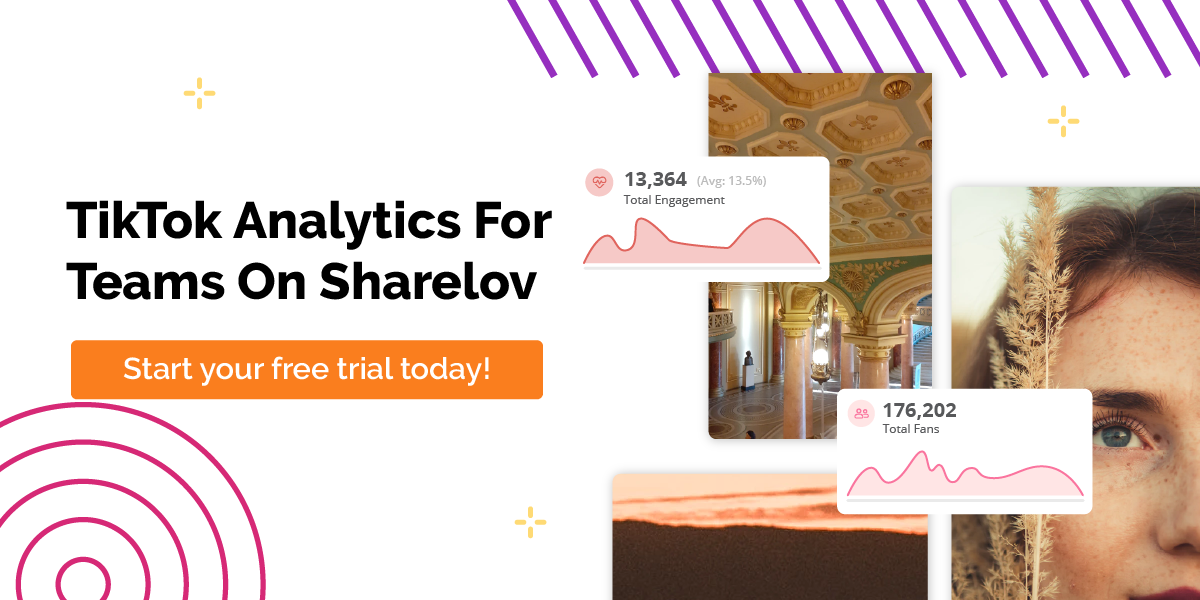 TikTok Analytics For Teams On Sharelov

Start your free trial today!

13,364 (Avg: 13.5%)
Total Engagement

176,202
Total Fans